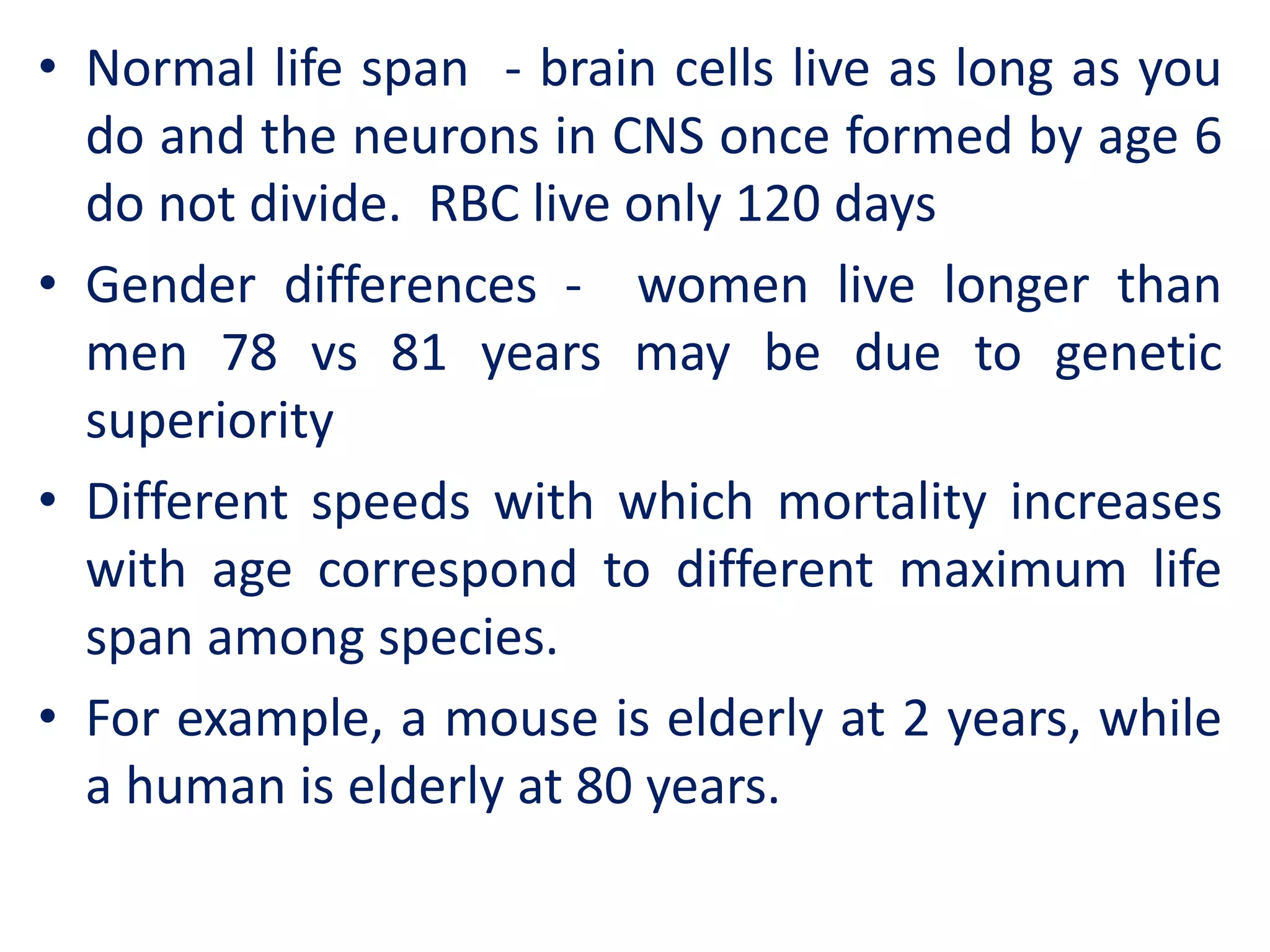 • Normal life span - brain cells live as long as you do and the neurons in CNS once formed by age 6 do not divide. RBC live only 120 days

• Gender differences - women live longer than men 78 vs 81 years may be due to genetic superiority

• Different speeds with which mortality increases with age correspond to different maximum life span among species.

• For example, a mouse is elderly at 2 years, while a human is elderly at 80 years.